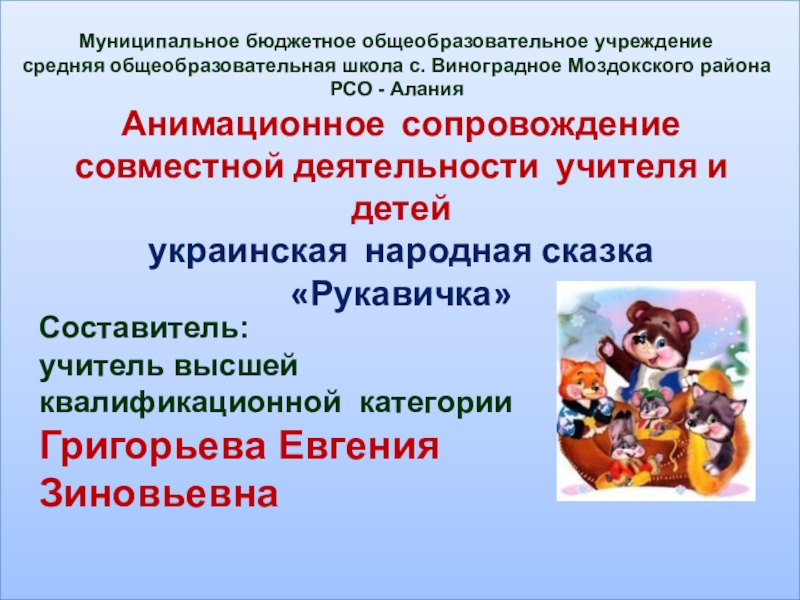 Муниципальное бюджетное общеобразовательное учреждение средняя общеобразовательная школа с. Виноградное Моздокского района РСО - Алания

Анимационное сопровождение совместной деятельности учителя и детей

украинская народная сказка «Рукавичка»

Составитель:
учитель высшей квалификационной категории
Григорьева Евгения Зиновьевна